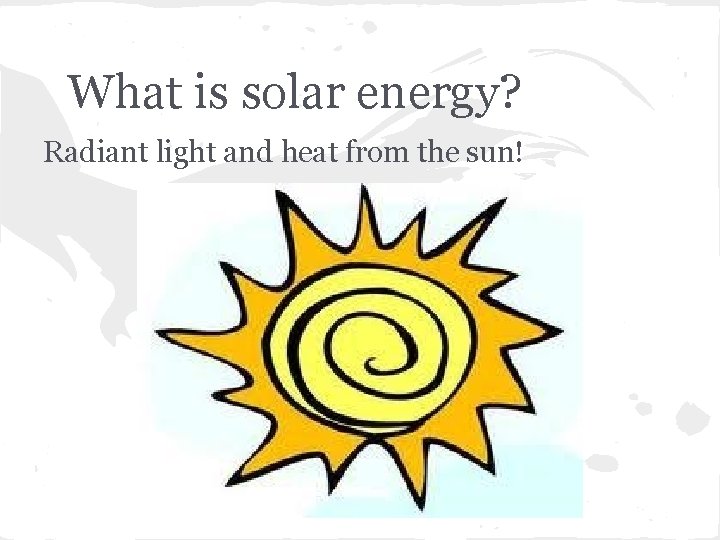 What is solar energy?

Radiant light and heat from the sun!